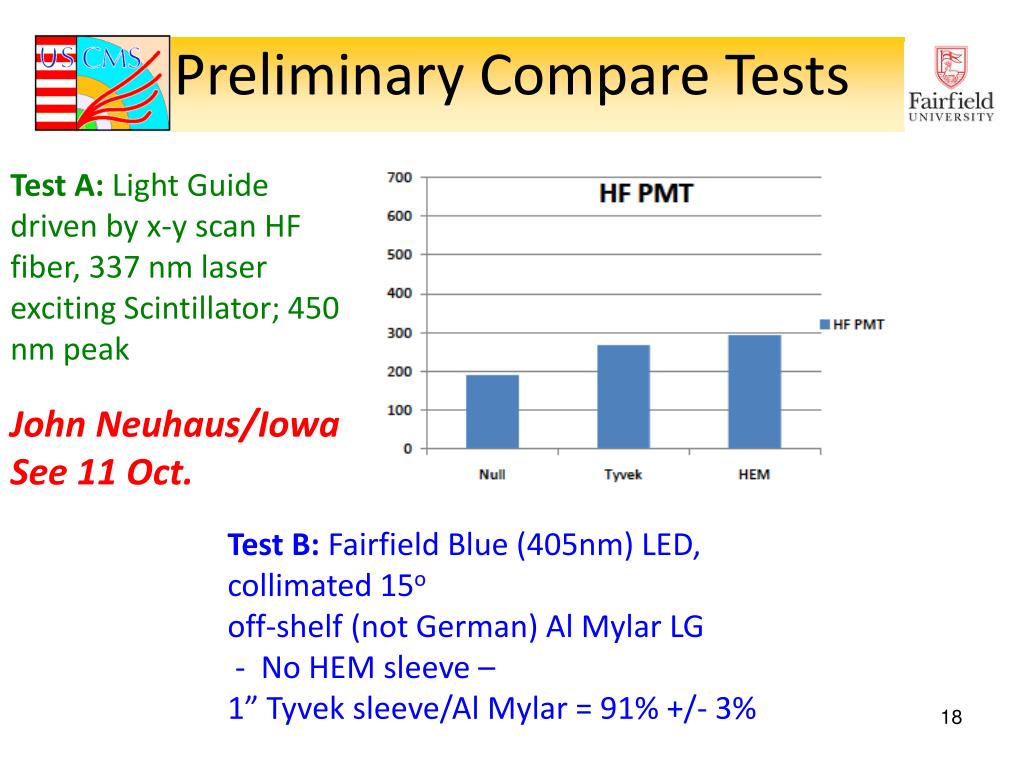 US CMS

Preliminary Compare Tests

Fairfield UNIVERSITY

Test A: Light Guide driven by x-y scan HF fiber, 337 nm laser exciting Scintillator; 450 nm peak

John Neuhaus/Iowa See 11 Oct.

HF PMT

700
600
500
400
300
200
100
0

Null
Tyvek
HEM

HF PMT

Test B: Fairfield Blue (405nm) LED, collimated 15$^o$
off-shelf (not German) Al Mylar LG
- No HEM sleeve –
1” Tyvek sleeve/Al Mylar = 91% +/- 3%

18